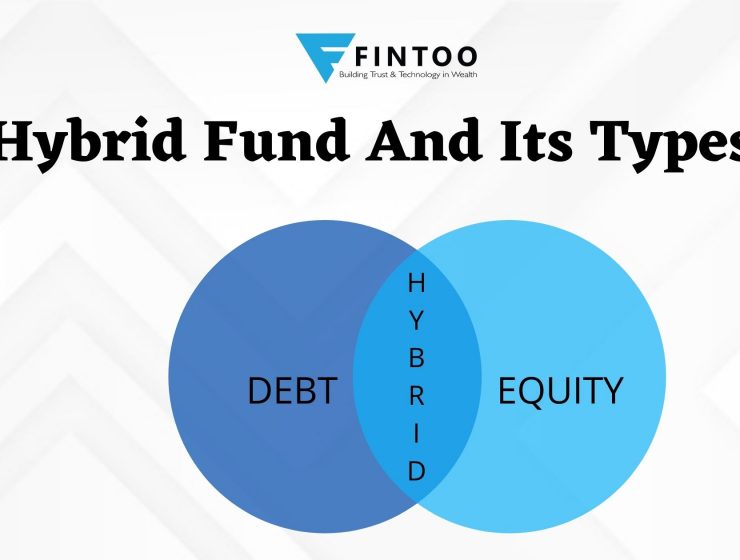 FINTOO
Building Trust & Technology in Wealth

Hybrid Fund And Its Types

DEBT

H
Y
B
R
I
D

EQUITY